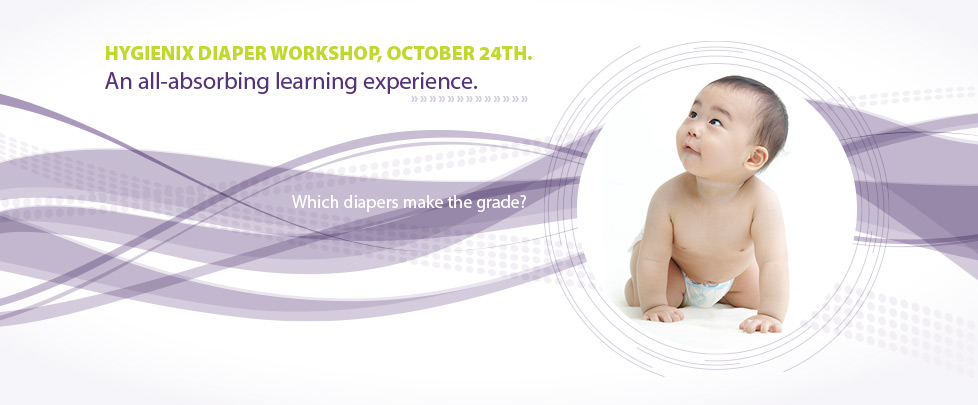 HYGIENIX DIAPER WORKSHOP, OCTOBER 24TH.
An all-absorbing learning experience.

Which diapers make the grade?